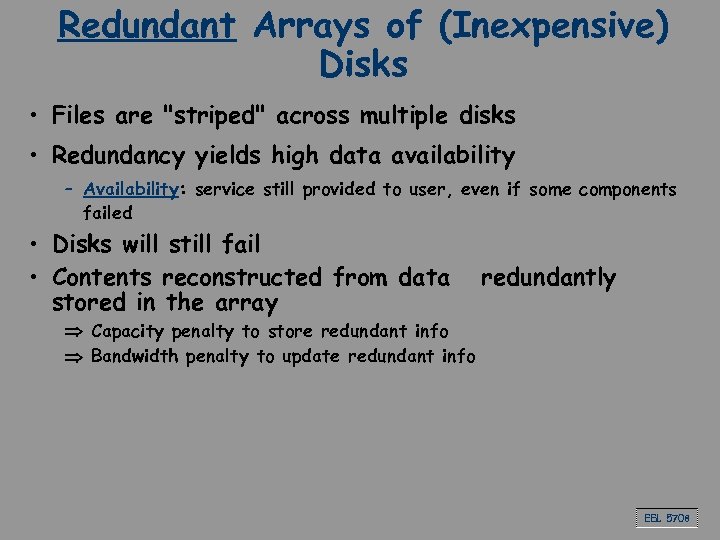 Redundant Arrays of (Inexpensive) Disks

• Files are "striped" across multiple disks

• Redundancy yields high data availability

– Availability: service still provided to user, even if some components failed

• Disks will still fail

• Contents reconstructed from data redundantly stored in the array

⇒ Capacity penalty to store redundant info

⇒ Bandwidth penalty to update redundant info

EEL 5708